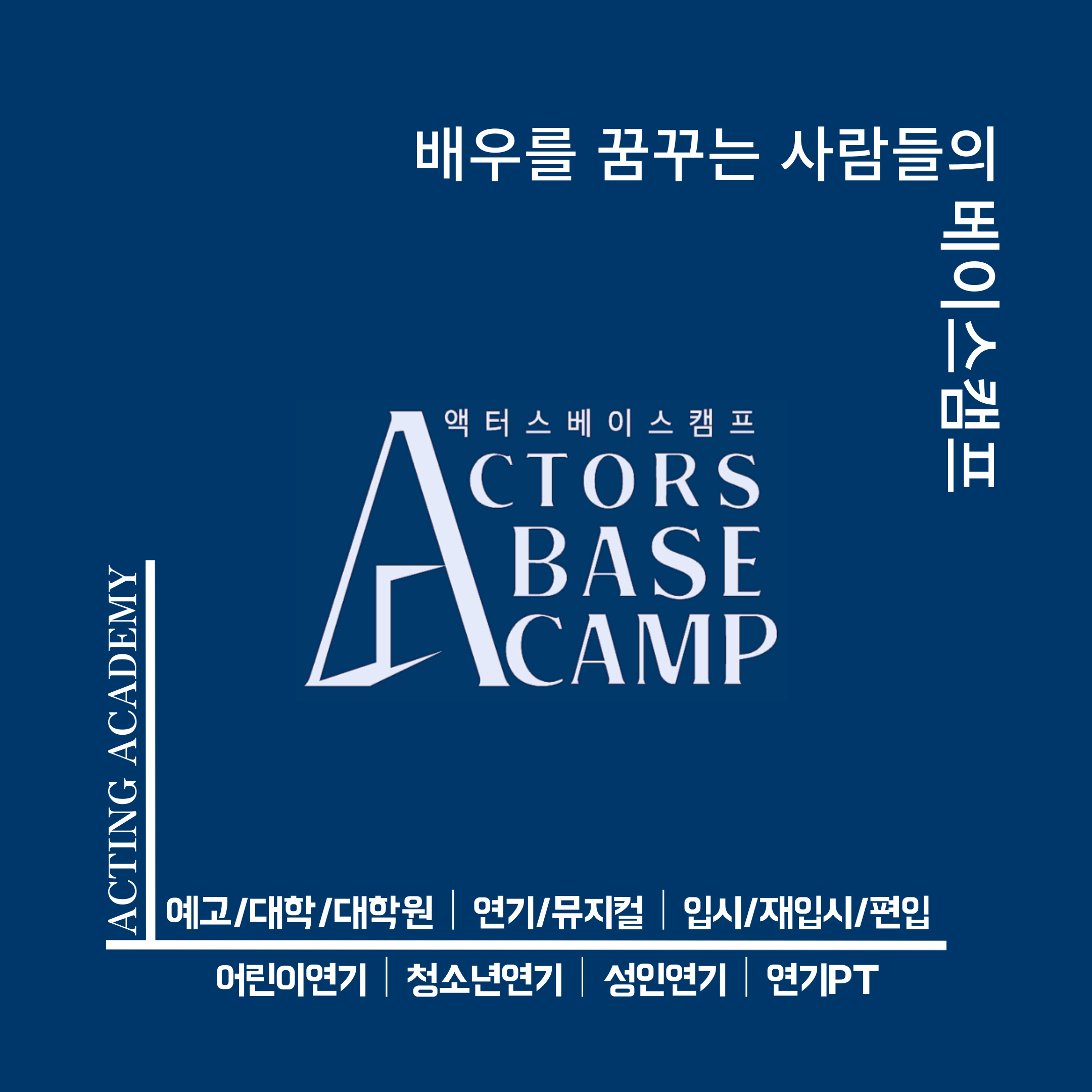 배우를 꿈꾸는 사람들의

베이스캠프

액터스베이스캠프

ACTORS
BASE
CAMP

ACTING ACADEMY

예고/대학/대학원 | 연기/뮤지컬 | 입시/재입시/편입

어린이연기 | 청소년연기 | 성인연기 | 연기PT